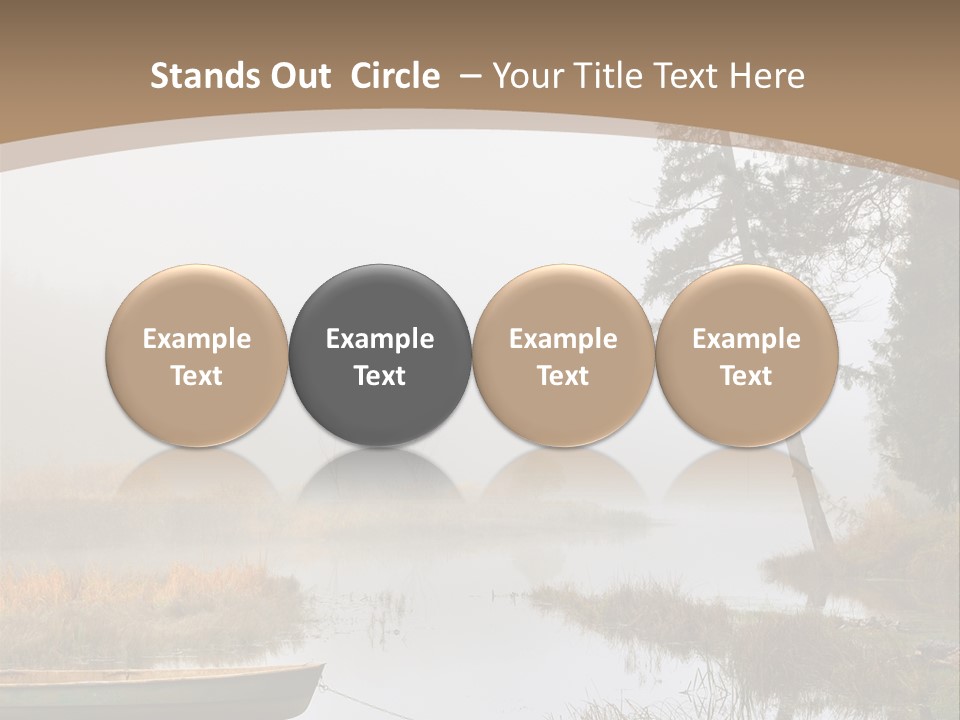 Stands Out Circle – Your Title Text Here

Example Text

Example Text

Example Text

Example Text